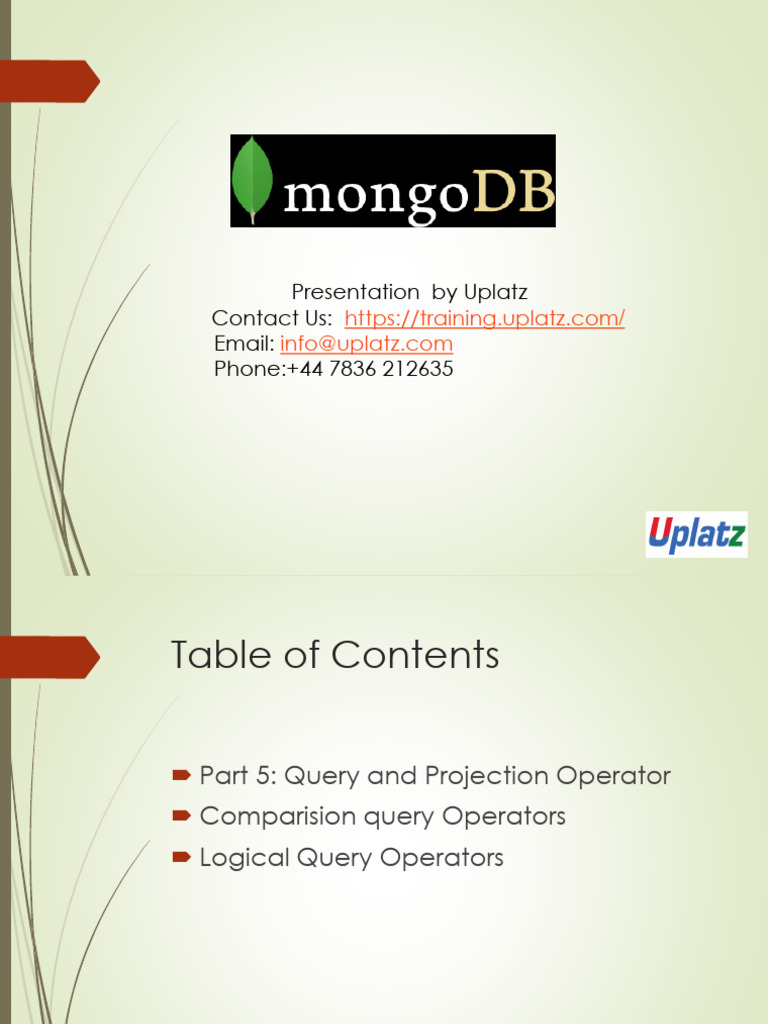 mongoDB

Presentation by Uplatz
Contact Us: https://training.uplatz.com/
Email: info@uplatz.com
Phone:+44 7836 212635

Uplatz

Table of Contents

Part 5: Query and Projection Operator
Comparision query Operators
Logical Query Operators